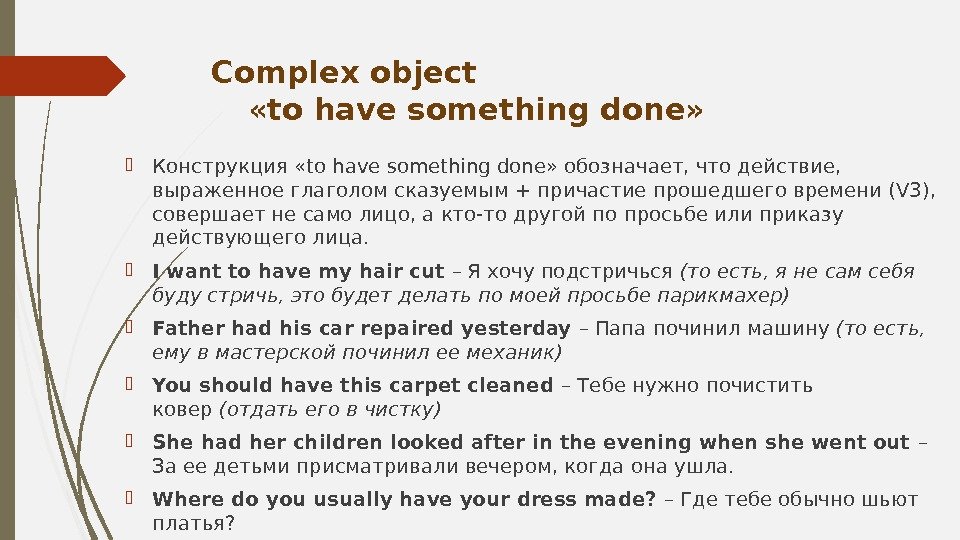 Complex object
«to have something done»

Конструкция «to have something done» обозначает, что действие, выраженное глаголом сказуемым + причастие прошедшего времени (V3), совершает не само лицо, а кто-то другой по просьбе или приказу действующего лица.

I want to have my hair cut – Я хочу подстричься (то есть, я не сам себя буду стричь, это будет делать по моей просьбе парикмахер)

Father had his car repaired yesterday – Папа починил машину (то есть, ему в мастерской починил ее механик)

You should have this carpet cleaned – Тебе нужно почистить ковер (отдать его в чистку)

She had her children looked after in the evening when she went out – За ее детьми присматривали вечером, когда она ушла.

Where do you usually have your dress made? – Где тебе обычно шьют платья?